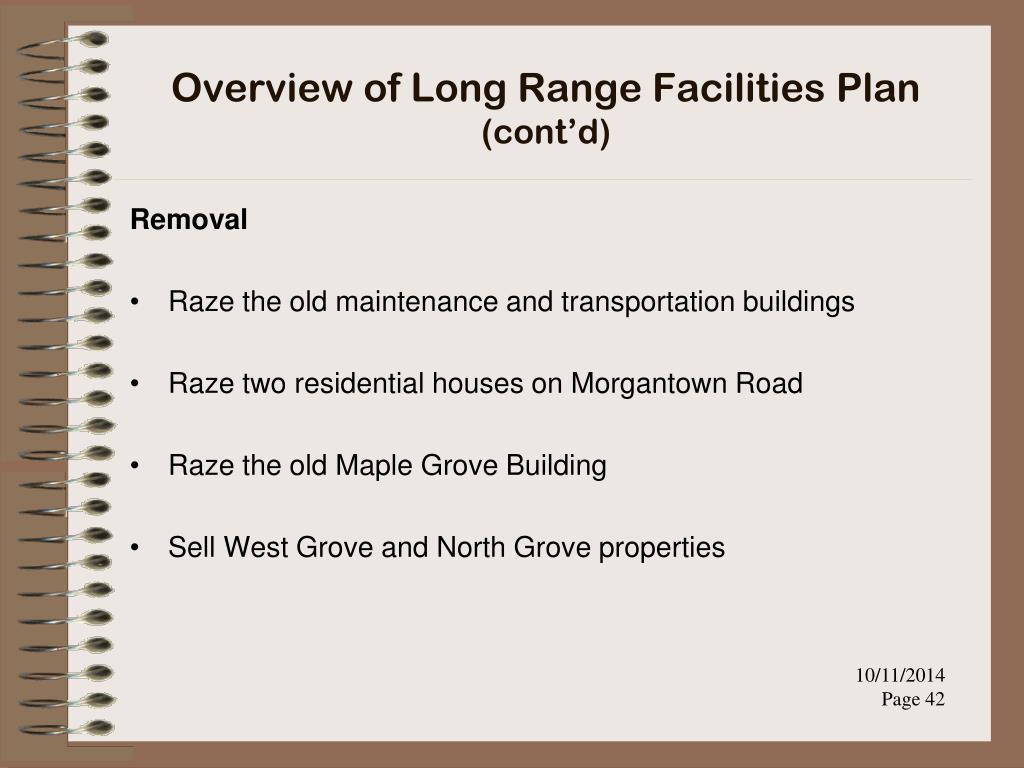 Overview of Long Range Facilities Plan
(cont’d)

Removal

• Raze the old maintenance and transportation buildings

• Raze two residential houses on Morgantown Road

• Raze the old Maple Grove Building

• Sell West Grove and North Grove properties

10/11/2014
Page 42